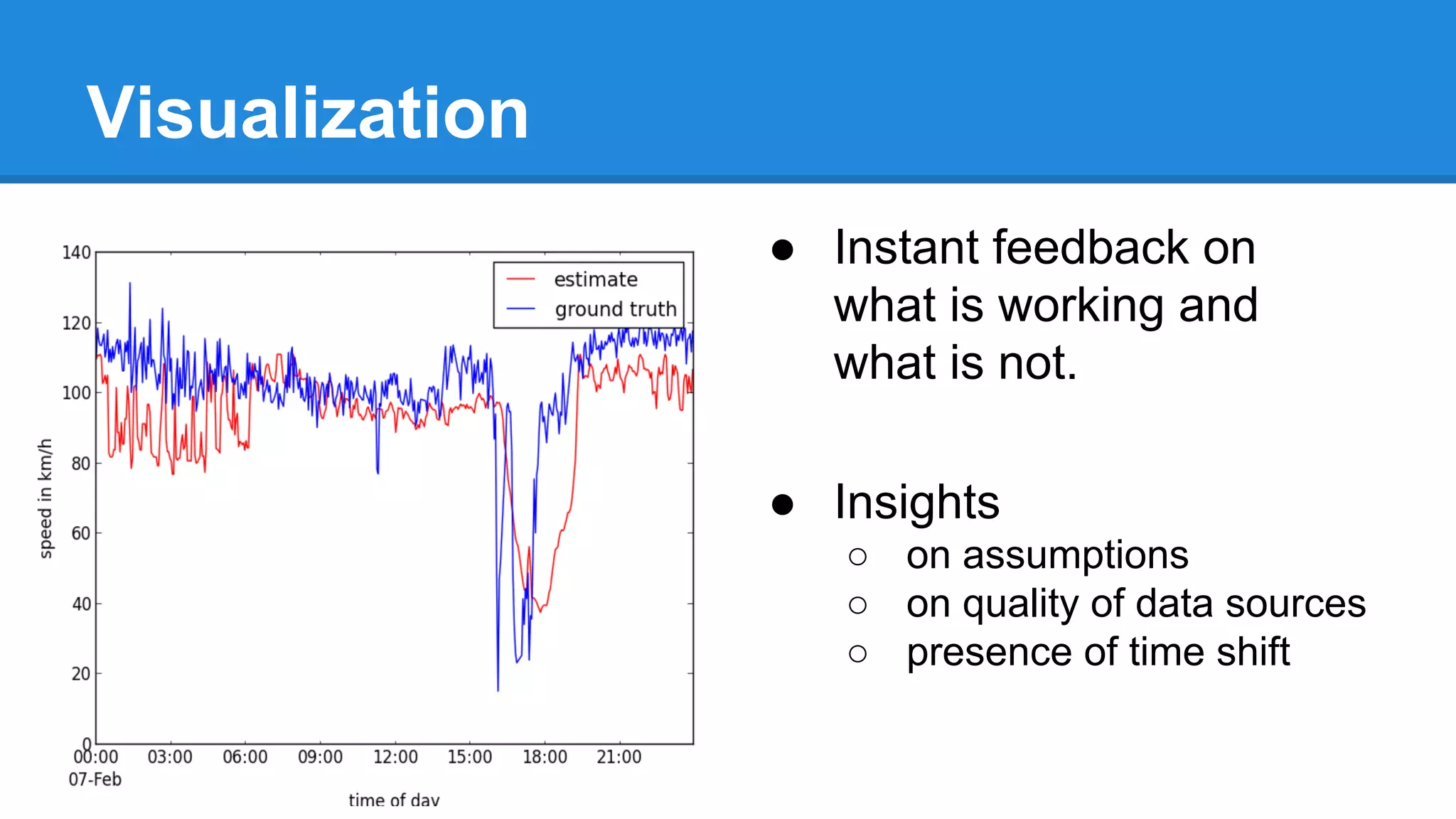 Visualization

140
120
100
80
60
40
20
0
speed in km/h

estimate
ground truth

00:00
07-Feb
03:00
06:00
09:00
12:00
15:00
18:00
21:00
time of day

● Instant feedback on what is working and what is not.

● Insights
○ on assumptions
○ on quality of data sources
○ presence of time shift